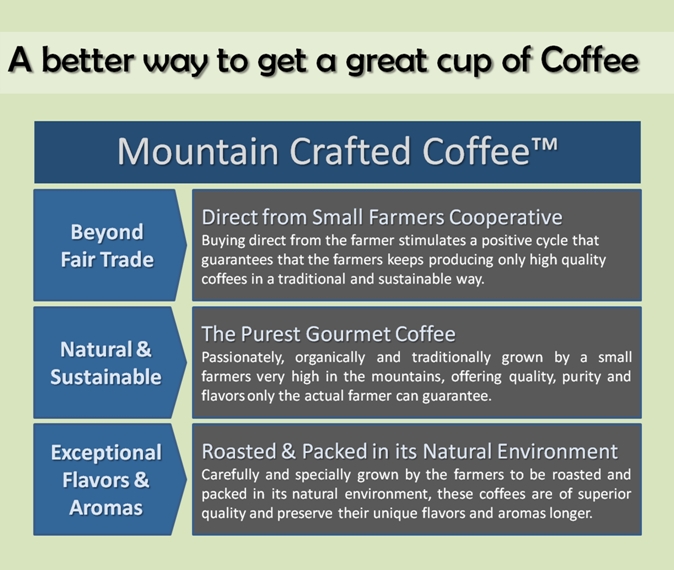 A better way to get a great cup of Coffee

Mountain Crafted Coffee™

Beyond Fair Trade

Direct from Small Farmers Cooperative
Buying direct from the farmer stimulates a positive cycle that guarantees that the farmers keeps producing only high quality coffees in a traditional and sustainable way.

Natural & Sustainable

The Purest Gourmet Coffee
Passionately, organically and traditionally grown by a small farmers very high in the mountains, offering quality, purity and flavors only the actual farmer can guarantee.

Exceptional Flavors & Aromas

Roasted & Packed in its Natural Environment
Carefully and specially grown by the farmers to be roasted and packed in its natural environment, these coffees are of superior quality and preserve their unique flavors and aromas longer.